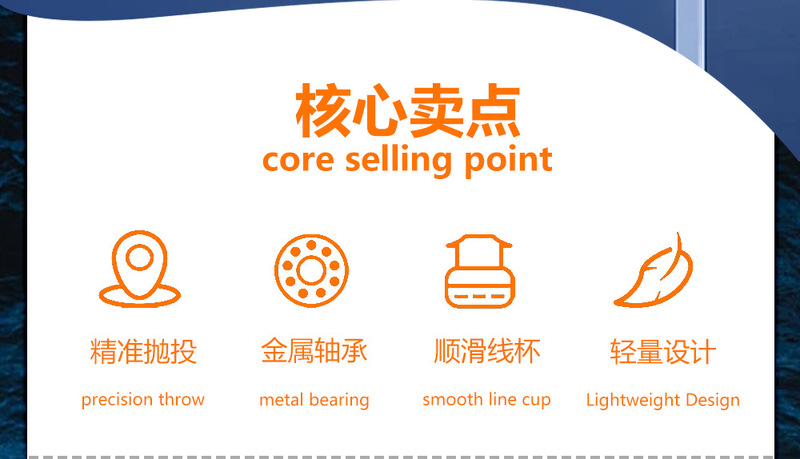 核心卖点
core selling point

精准抛投
precision throw

金属轴承
metal bearing

顺滑线杯
smooth line cup

轻量设计
Lightweight Design